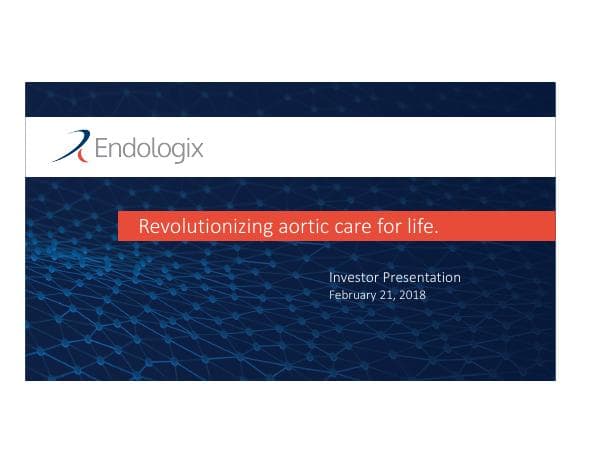 Endologix

Revolutionizing aortic care for life.

Investor Presentation
February 21, 2018